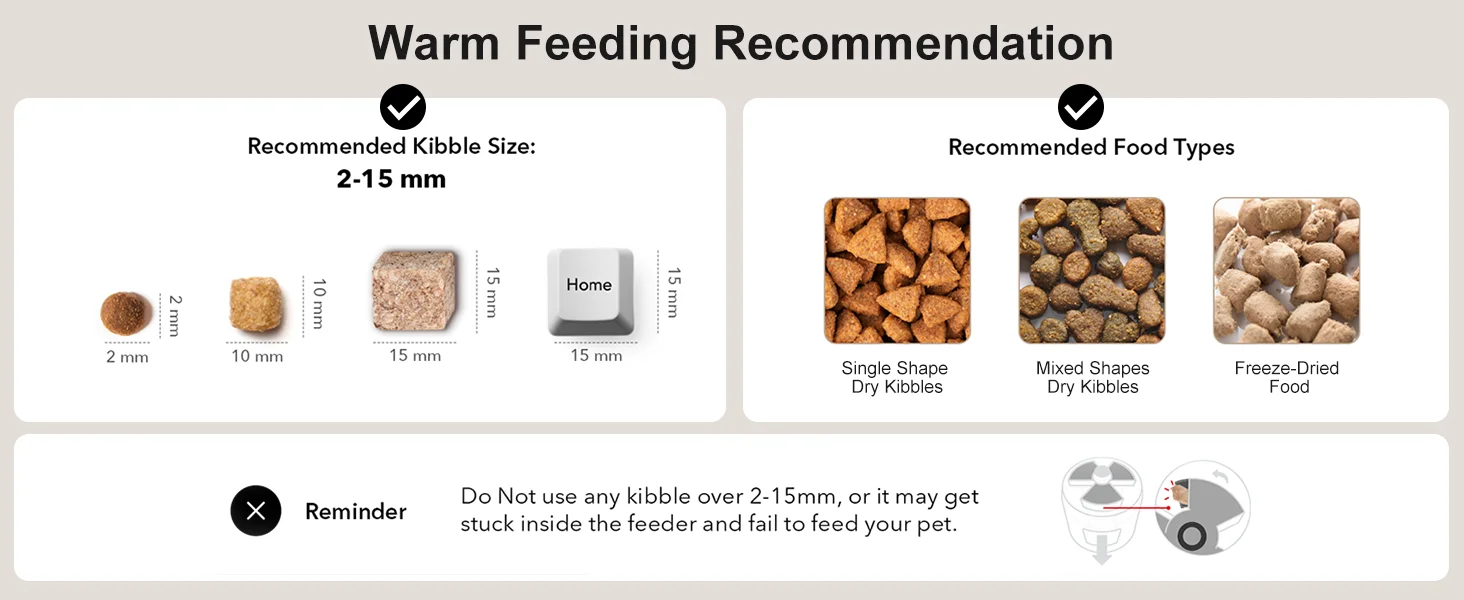 Warm Feeding Recommendation

Recommended Kibble Size:
2-15 mm

2 mm
2 mm
10 mm
10 mm
15 mm
15 mm
Home
15 mm
15 mm

Recommended Food Types

Single Shape Dry Kibbles

Mixed Shapes Dry Kibbles

Freeze-Dried Food

Reminder

Do Not use any kibble over 2-15mm, or it may get stuck inside the feeder and fail to feed your pet.